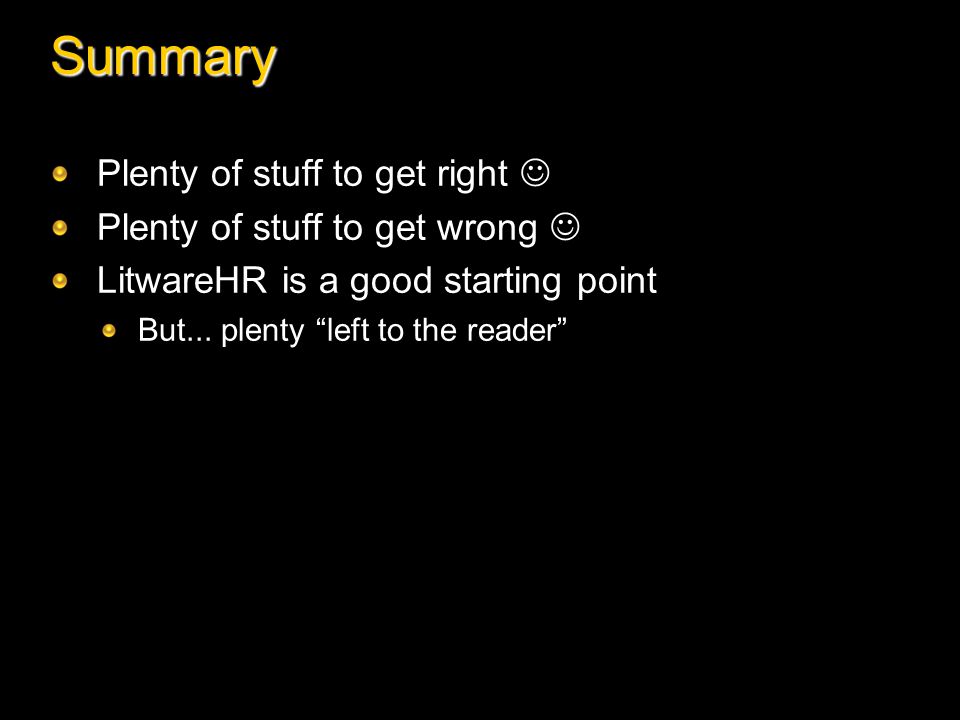 Summary

Plenty of stuff to get right ☺

Plenty of stuff to get wrong ☺

LitwareHR is a good starting point

But... plenty “left to the reader”